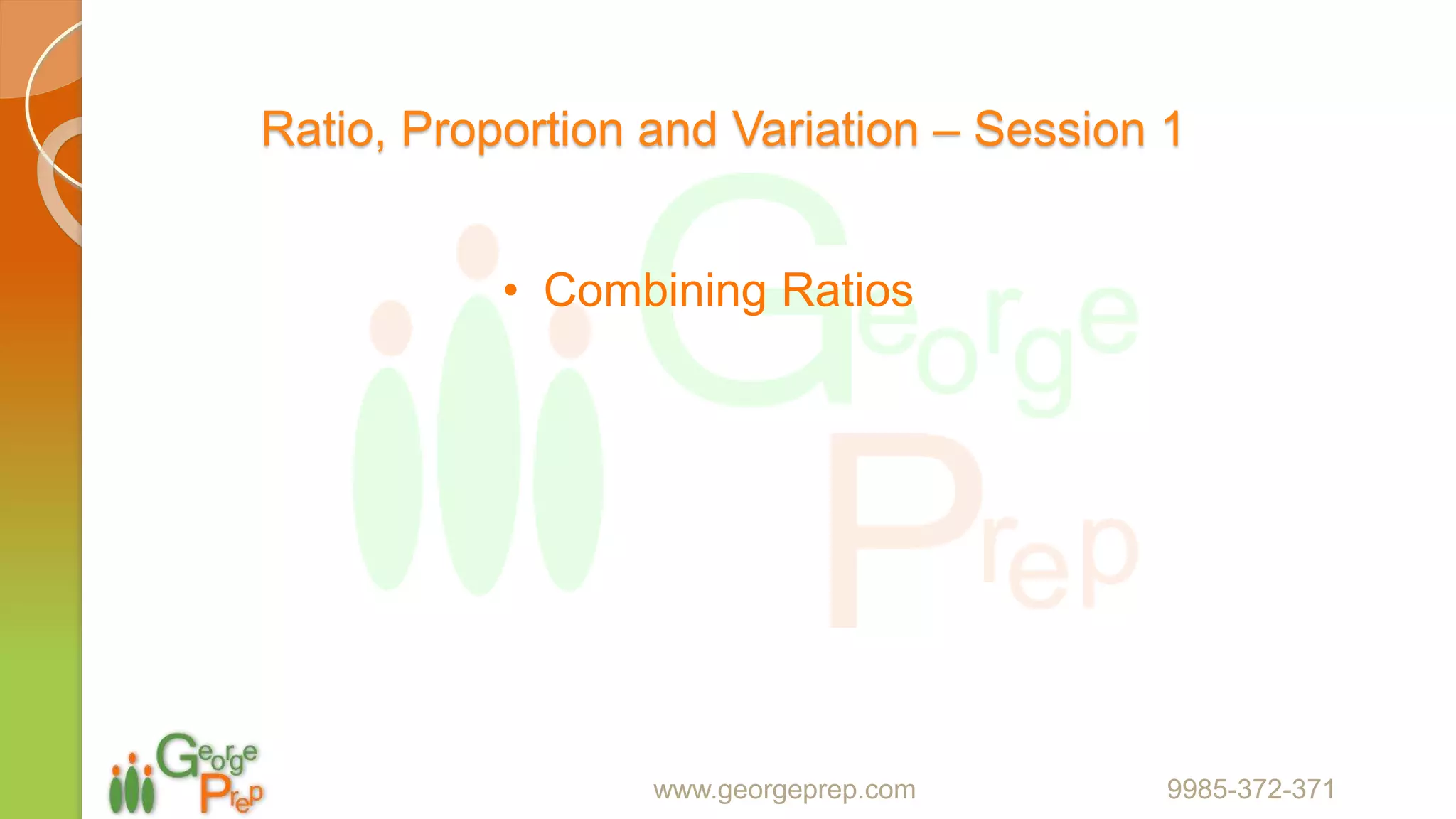 Ratio, Proportion and Variation – Session 1

• Combining Ratios

George Prep

George Prep

www.georgeprep.com

9985-372-371